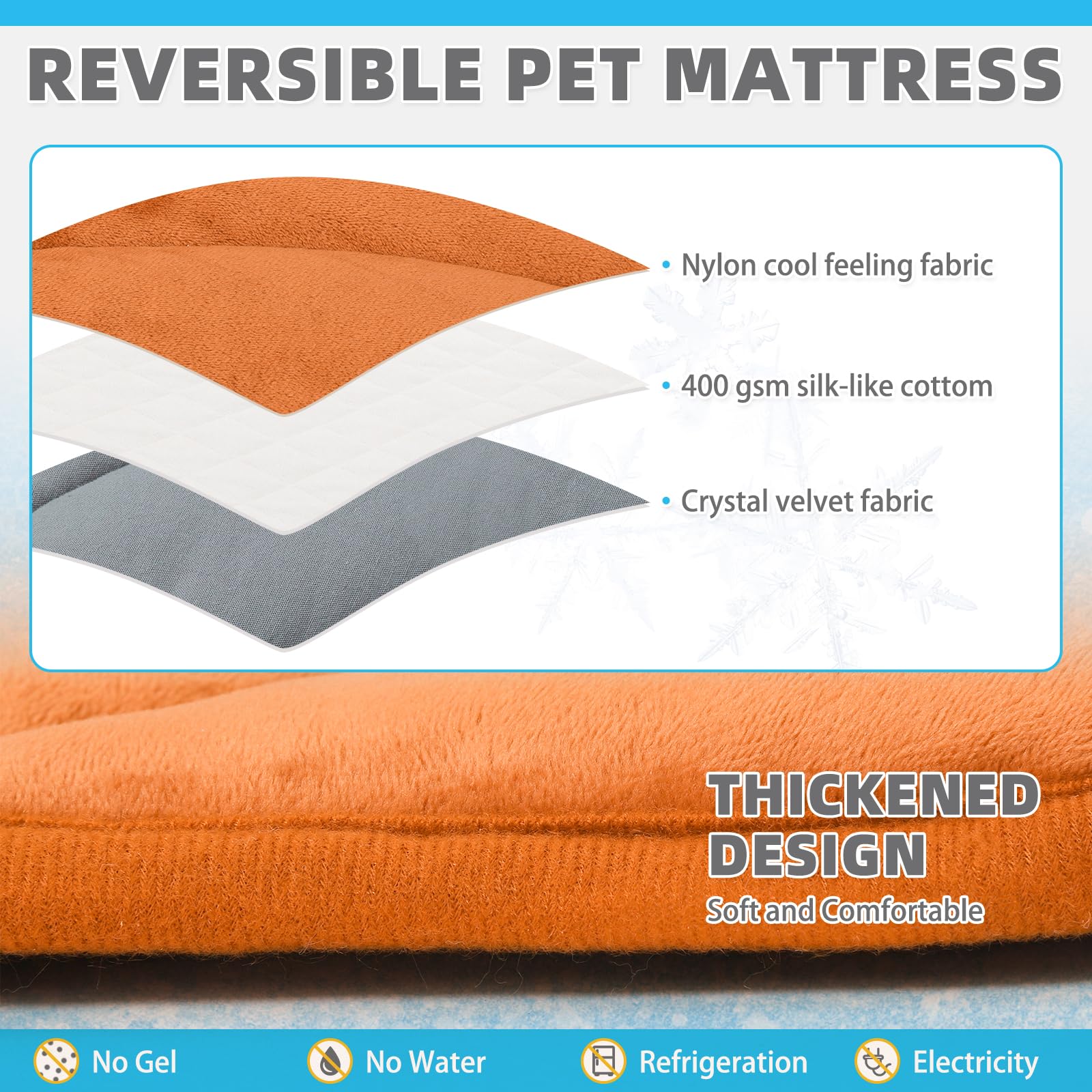 REVERSIBLE PET MATTRESS

• Nylon cool feeling fabric

• 400 gsm silk-like cottom

• Crystal velvet fabric

THICKENED DESIGN
Soft and Comfortable

No Gel
No Water
Refrigeration
Electricity